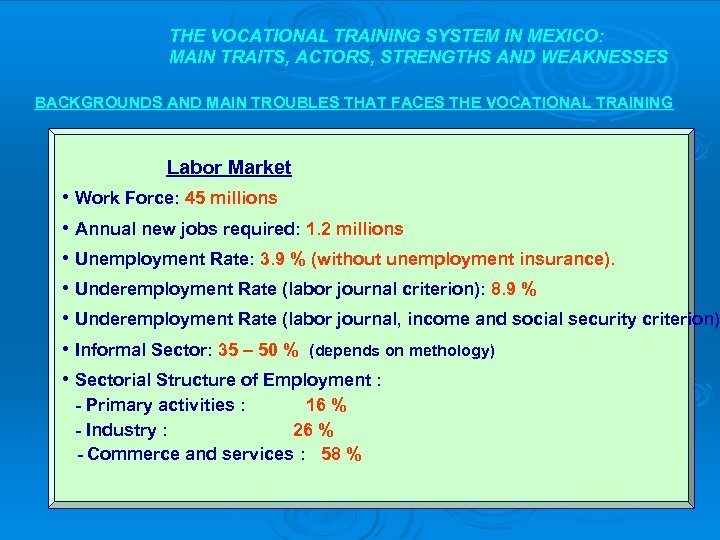 THE VOCATIONAL TRAINING SYSTEM IN MEXICO:
MAIN TRAITS, ACTORS, STRENGTHS AND WEAKNESSES

BACKGROUNDS AND MAIN TROUBLES THAT FACES THE VOCATIONAL TRAINING

Labor Market

• Work Force: 45 millions
• Annual new jobs required: 1.2 millions
• Unemployment Rate: 3.9 % (without unemployment insurance).
• Underemployment Rate (labor journal criterion): 8.9 %
• Underemployment Rate (labor journal, income and social security criterion)
• Informal Sector: 35 – 50 % (depends on methology)
• Sectorial Structure of Employment :
- Primary activities : 16 %
- Industry : 26 %
- Commerce and services : 58 %